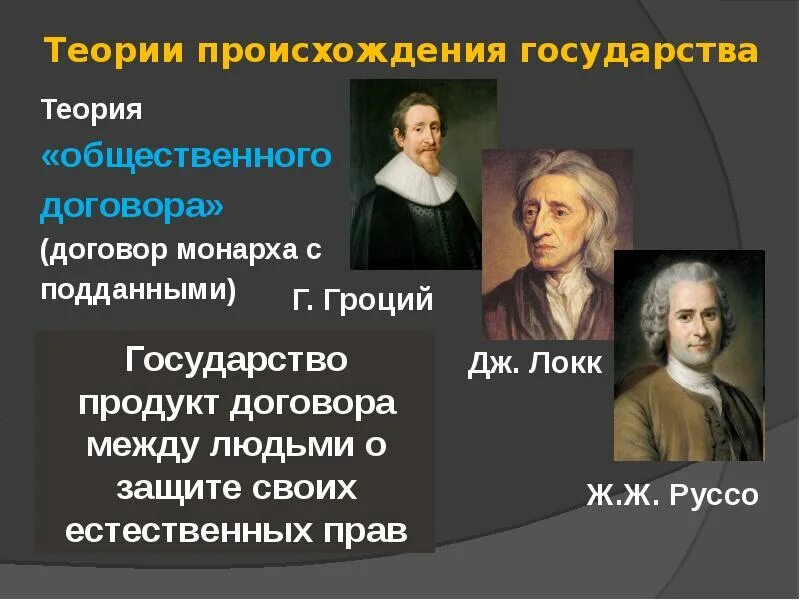 Теории происхождения государства

Теория «общественного договора» (договор монарха с подданными)

Г. Гроций

Дж. Локк

Ж.Ж. Руссо

Государство продукт договора между людьми о защите своих естественных прав